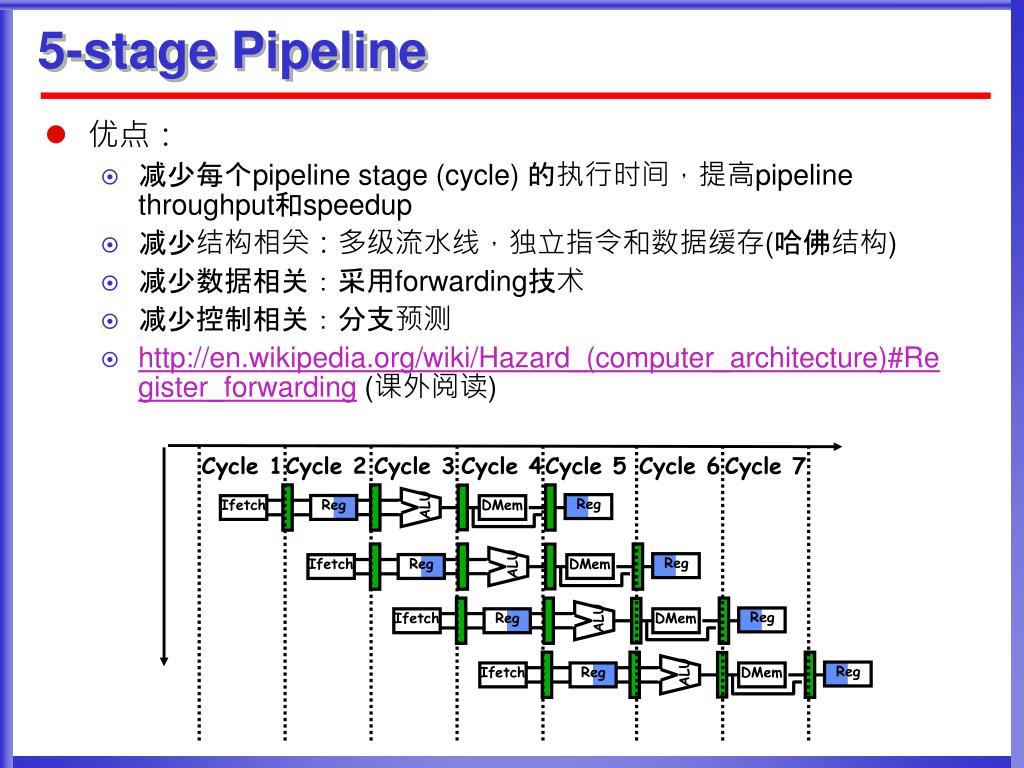 5-stage Pipeline

优点：

减少每个pipeline stage (cycle) 的执行时间，提高pipeline throughput和speedup

减少结构相关：多级流水线，独立指令和数据缓存(哈佛结构)

减少数据相关：采用forwarding技术

减少控制相关：分支预测

http://en.wikipedia.org/wiki/Hazard_(computer_architecture)#Register_forwarding (课外阅读)

Cycle 1 Cycle 2 Cycle 3 Cycle 4 Cycle 5 Cycle 6 Cycle 7

Ifetch Reg ALU DMem Reg

Ifetch Reg ALU DMem Reg

Ifetch Reg ALU DMem Reg

Ifetch Reg ALU DMem Reg